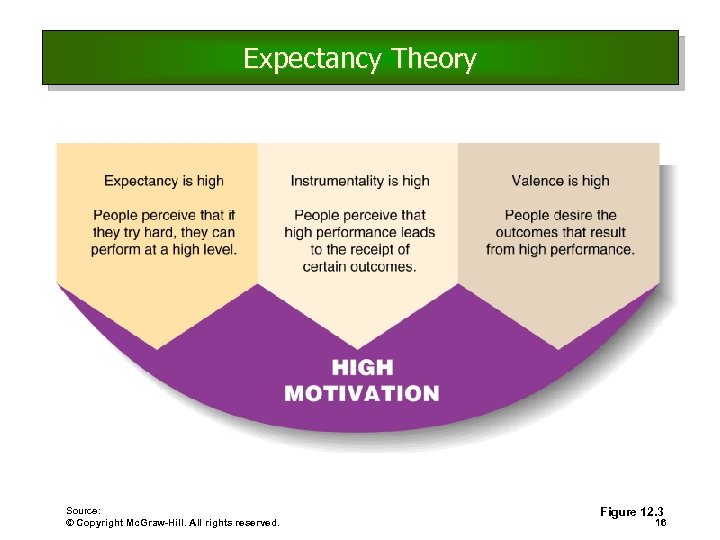 Expectancy Theory

Expectancy is high

People perceive that if they try hard, they can perform at a high level.

Instrumentality is high

People perceive that high performance leads to the receipt of certain outcomes.

Valence is high

People desire the outcomes that result from high performance.

HIGH MOTIVATION

Source:
© Copyright McGraw-Hill. All rights reserved.

Figure 12.3
16